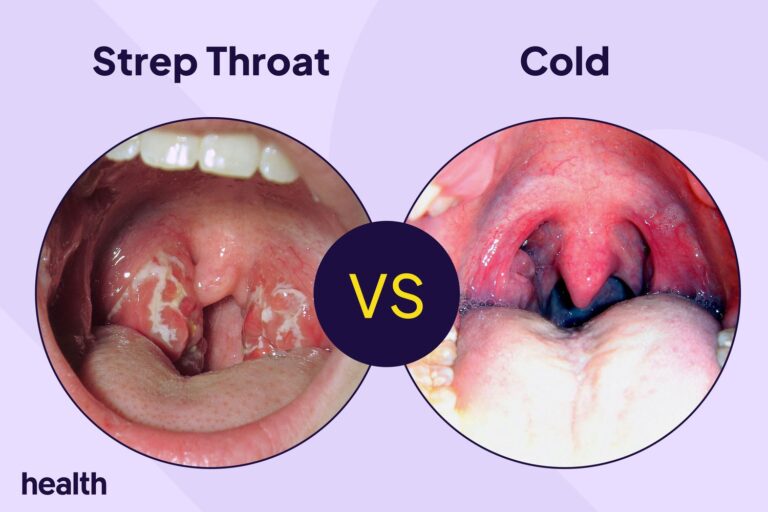 Strep Throat

Cold

VS

health